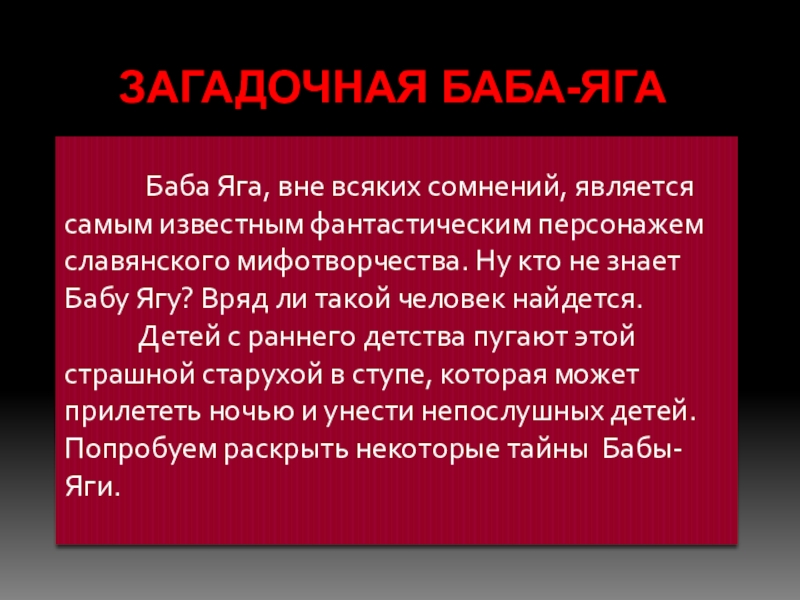 ЗАГАДОЧНАЯ БАБА-ЯГА

Баба Яга, вне всяких сомнений, является самым известным фантастическим персонажем славянского мифотворчества. Ну кто не знает Бабу Ягу? Вряд ли такой человек найдется.

Детей с раннего детства пугают этой страшной старухой в ступе, которая может прилететь ночью и унести непослушных детей. Попробуем раскрыть некоторые тайны Бабы-Яги.